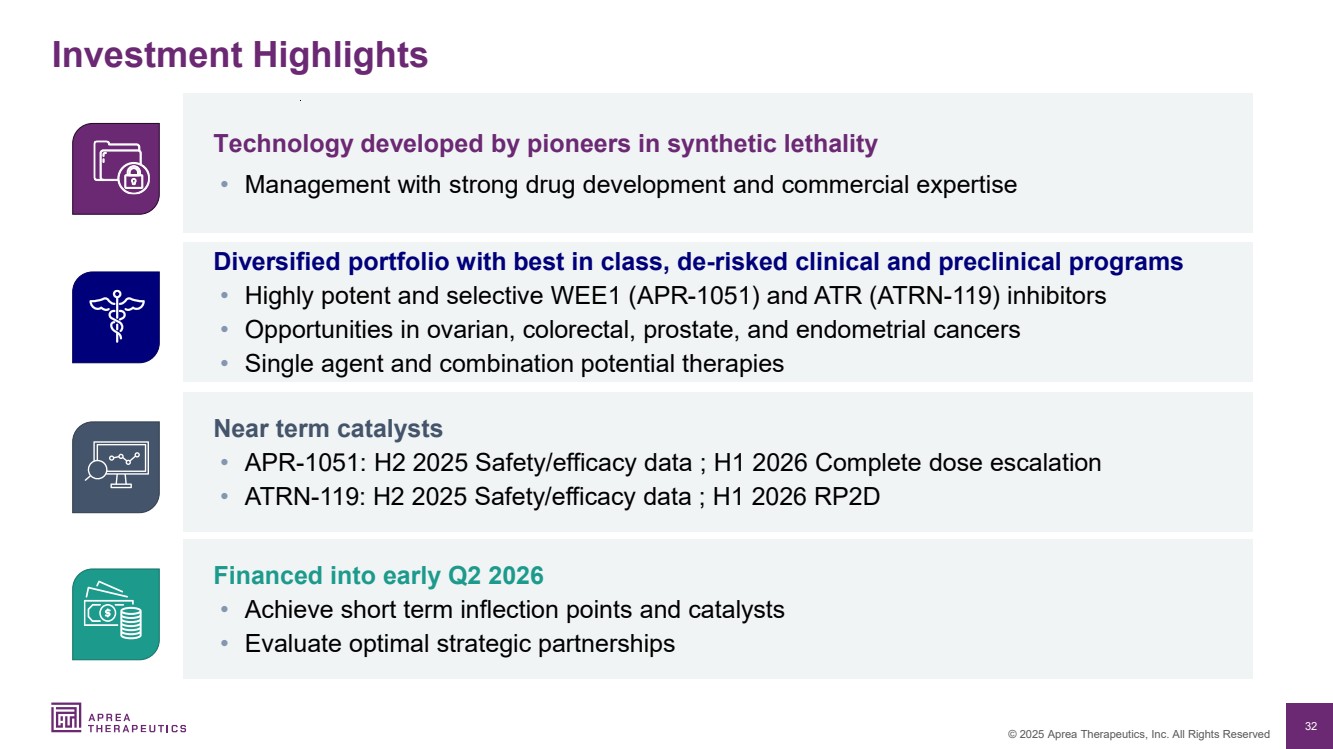 Investment Highlights

Technology developed by pioneers in synthetic lethality
• Management with strong drug development and commercial expertise

Diversified portfolio with best in class, de-risked clinical and preclinical programs
• Highly potent and selective WEE1 (APR-1051) and ATR (ATRN-119) inhibitors
• Opportunities in ovarian, colorectal, prostate, and endometrial cancers
• Single agent and combination potential therapies

Near term catalysts
• APR-1051: H2 2025 Safety/efficacy data ; H1 2026 Complete dose escalation
• ATRN-119: H2 2025 Safety/efficacy data ; H1 2026 RP2D

Financed into early Q2 2026
• Achieve short term inflection points and catalysts
• Evaluate optimal strategic partnerships

APREA THERAPEUTICS

© 2025 Aprea Therapeutics, Inc. All Rights Reserved

32